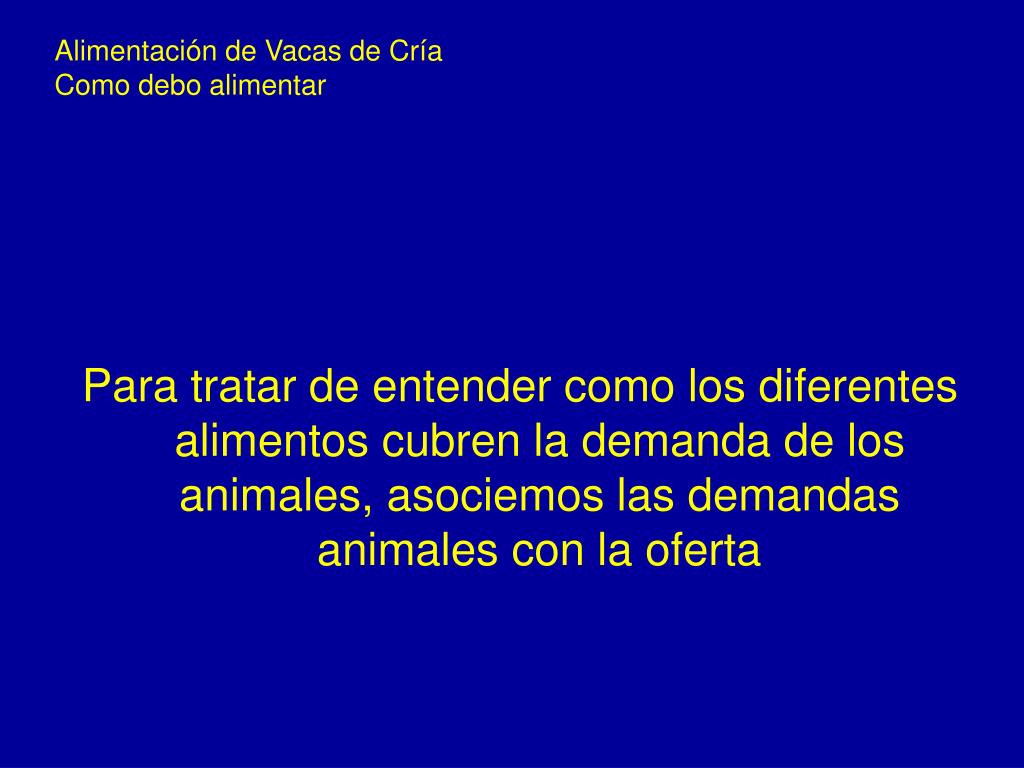 Alimentación de Vacas de Cría
Como debo alimentar

Para tratar de entender como los diferentes alimentos cubren la demanda de los animales, asociemos las demandas animales con la oferta